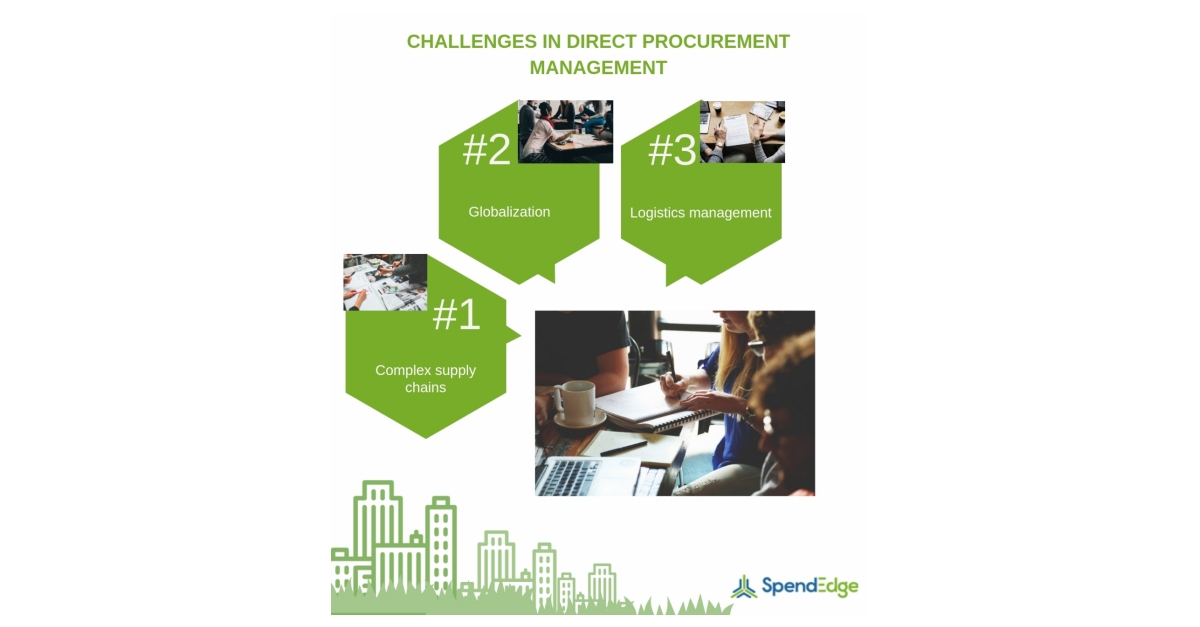 CHALLENGES IN DIRECT PROCUREMENT MANAGEMENT

#2

Globalization

#3

Logistics management

#1

Complex supply chains

SpendEdge